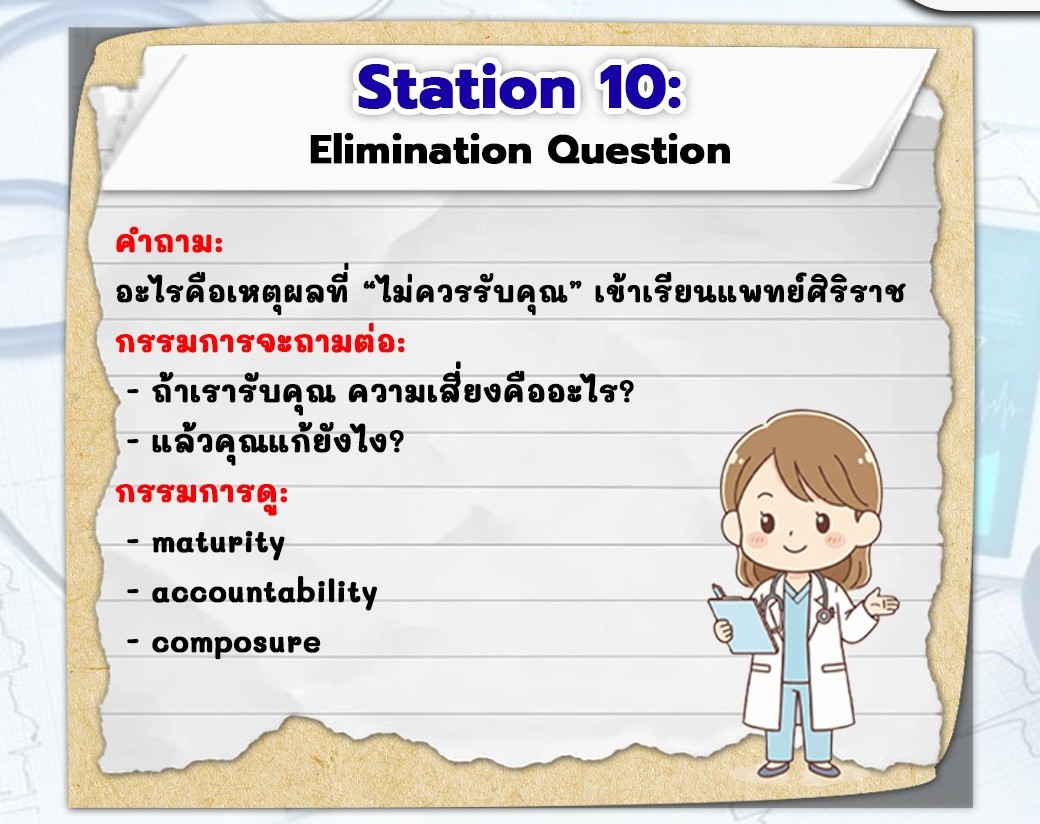 Station 10:
Elimination Question

คำถาม:
อะไรคือเหตุผลที่ “ไม่ควรรับคุณ” เข้าเรียนแพทย์ศิริราช
กรรมการจะถามต่อ:
- ถ้าเรารับคุณ ความเสี่ยงคืออะไร?
- แล้วคุณแก้ยังไง?
กรรมการดู:
- maturity
- accountability
- composure